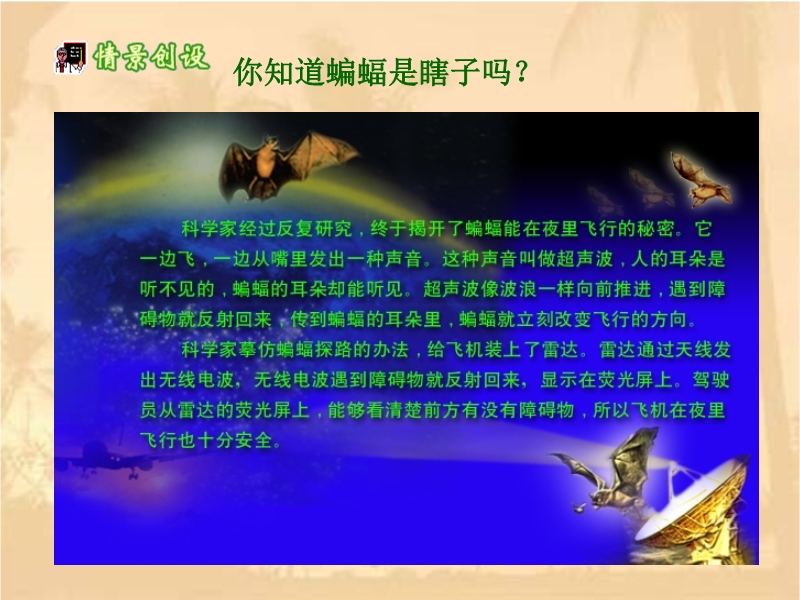 情景创设

你知道蝙蝠是瞎子吗？

科学家经过反复研究，终于揭开了蝙蝠能在夜里飞行的秘密。它一边飞，一边从嘴里发出一种声音。这种声音叫做超声波，人的耳朵是听不见的，蝙蝠的耳朵却能听见。超声波像波浪一样向前推进，遇到障碍物就反射回来，传到蝙蝠的耳朵里，蝙蝠就立刻改变飞行的方向。

科学家摹仿蝙蝠探路的办法，给飞机装上了雷达。雷达通过天线发出无线电波，无线电波遇到障碍物就反射回来，显示在荧光屏上。驾驶员从雷达的荧光屏上，能够看清楚前方有没有障碍物，所以飞机在夜里飞行也十分安全。